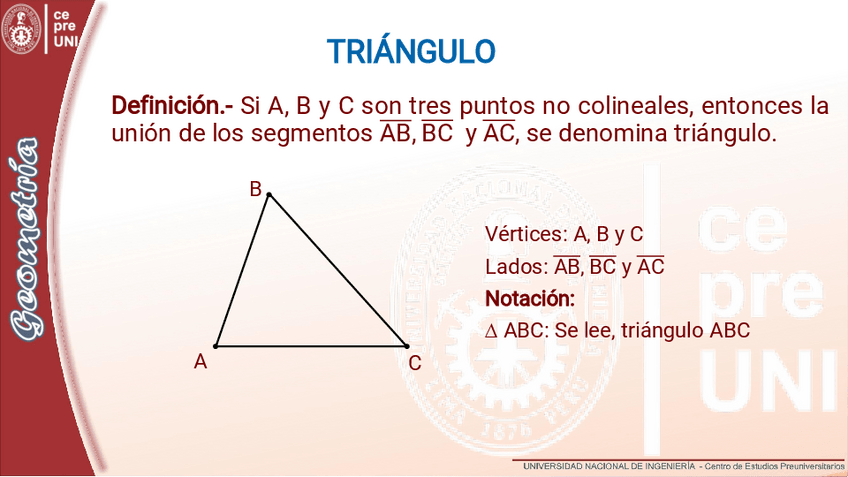 ce
pre
UNI

Geometría

TRIÁNGULO

Definición.- Si A, B y C son tres puntos no colineales, entonces la unión de los segmentos $\overline{AB}$, $\overline{BC}$ y $\overline{AC}$, se denomina triángulo.

B

A

C

Vértices: A, B y C

Lados: $\overline{AB}$, $\overline{BC}$ y $\overline{AC}$

Notación:

$\Delta$ ABC: Se lee, triángulo ABC

ce
pre
UNI

UNIVERSIDAD NACIONAL DE INGENIERÍA - Centro de Estudios Preuniversitarios